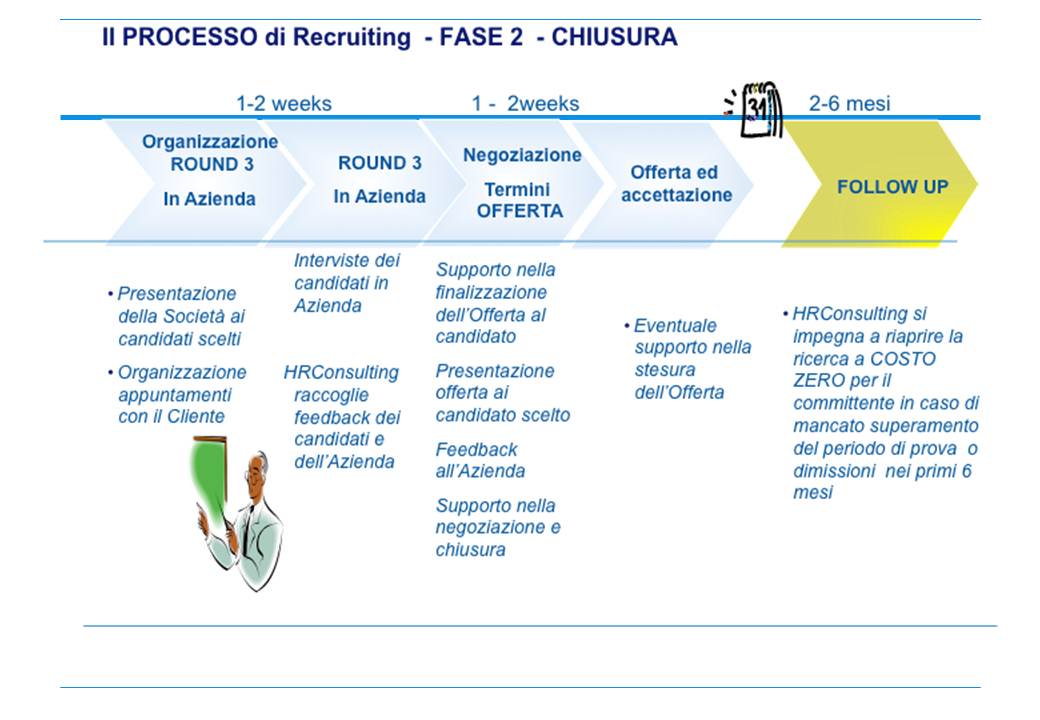 Il PROCESSO di Recruiting - FASE 2 - CHIUSURA

1-2 weeks

1 - 2weeks

31

2-6 mesi

Organizzazione ROUND 3 In Azienda

ROUND 3 In Azienda

Negoziazione Termini OFFERTA

Offerta ed accettazione

FOLLOW UP

• Presentazione della Società ai candidati scelti

• Organizzazione appuntamenti con il Cliente

Interviste dei candidati in Azienda

HRConsulting raccoglie feedback dei candidati e dell'Azienda

Supporto nella finalizzazione dell'Offerta al candidato

Presentazione offerta ai candidato scelto

Feedback all'Azienda

Supporto nella negoziazione e chiusura

• Eventuale supporto nella stesura dell'Offerta

• HRConsulting si impegna a riaprire la ricerca a COSTO ZERO per il committente in caso di mancato superamento del periodo di prova o dimissioni nei primi 6 mesi